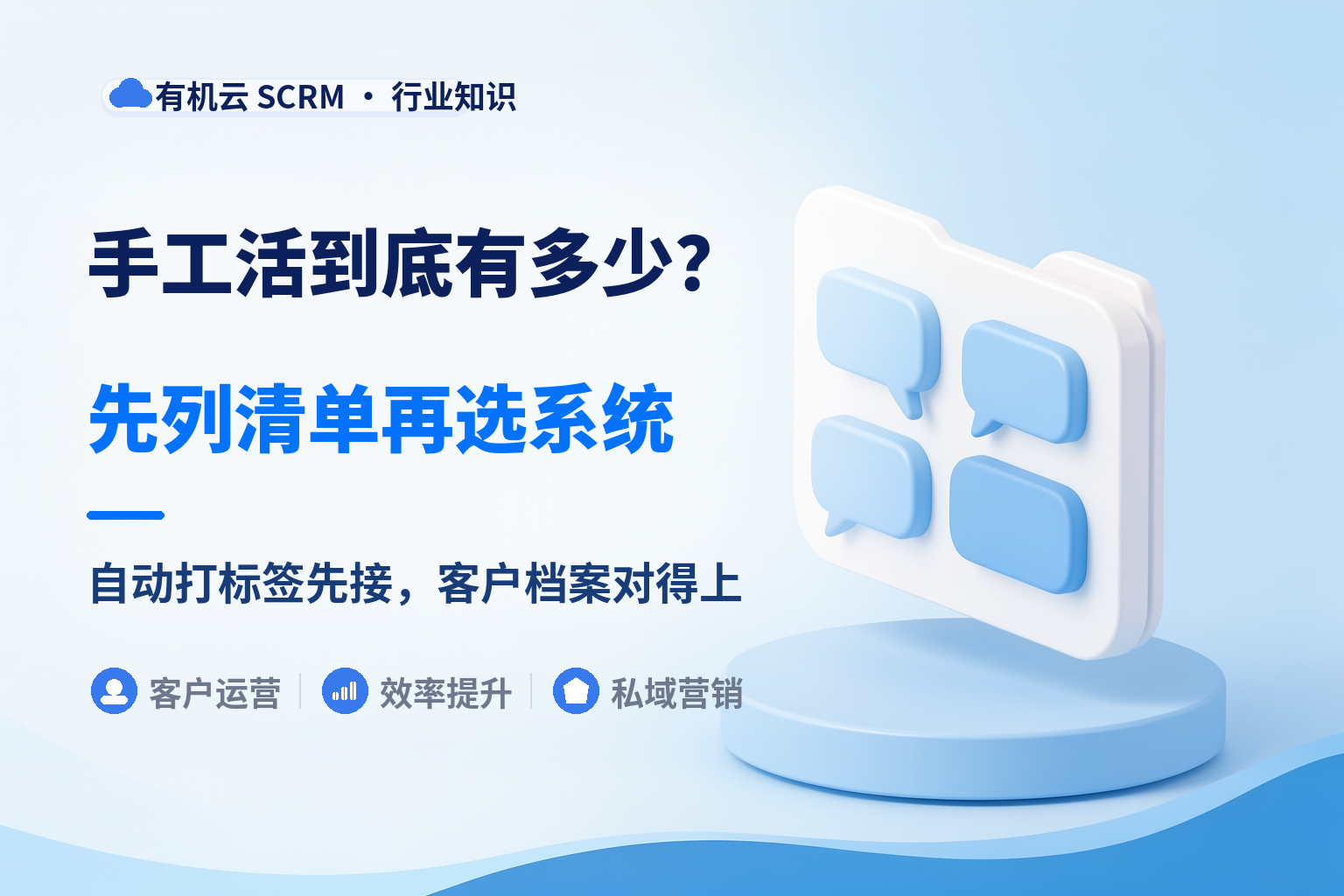 有机云 SCRM · 行业知识

手工活到底有多少?

先列清单再选系统

自动打标签先接,客户档案对得上

客户运营 效率提升 私域营销